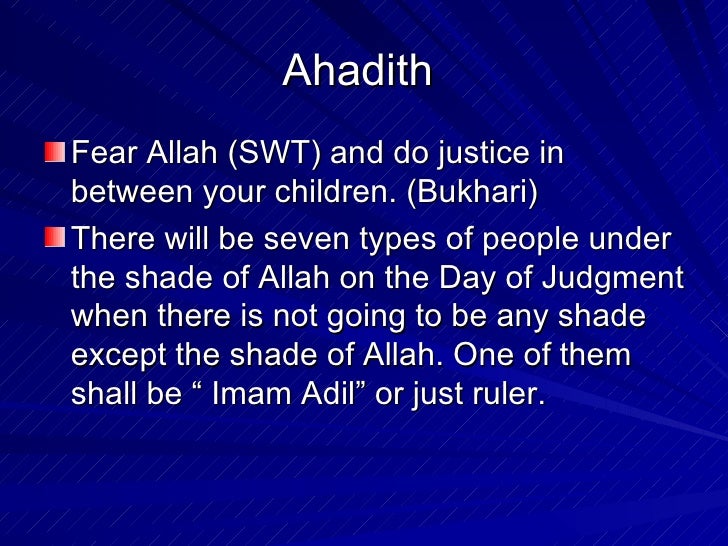 Ahadith

Fear Allah (SWT) and do justice in between your children. (Bukhari)

There will be seven types of people under the shade of Allah on the Day of Judgment when there is not going to be any shade except the shade of Allah. One of them shall be “ Imam Adil” or just ruler.